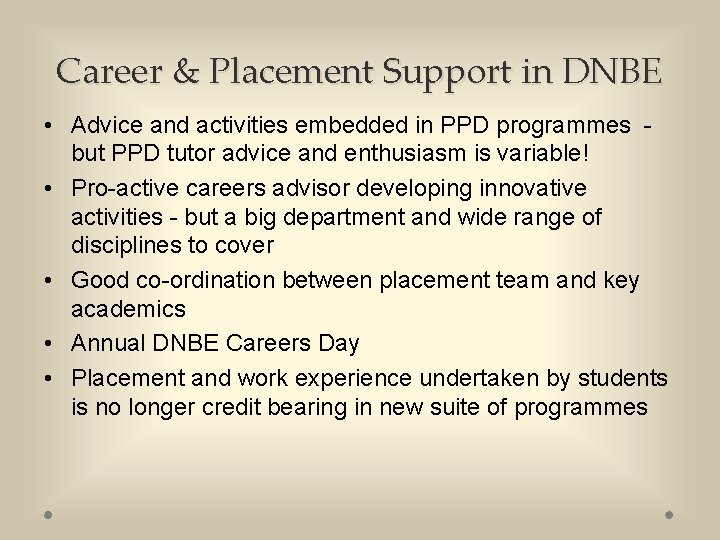 Career & Placement Support in DNBE

• Advice and activities embedded in PPD programmes - but PPD tutor advice and enthusiasm is variable!
• Pro-active careers advisor developing innovative activities - but a big department and wide range of disciplines to cover
• Good co-ordination between placement team and key academics
• Annual DNBE Careers Day
• Placement and work experience undertaken by students is no longer credit bearing in new suite of programmes